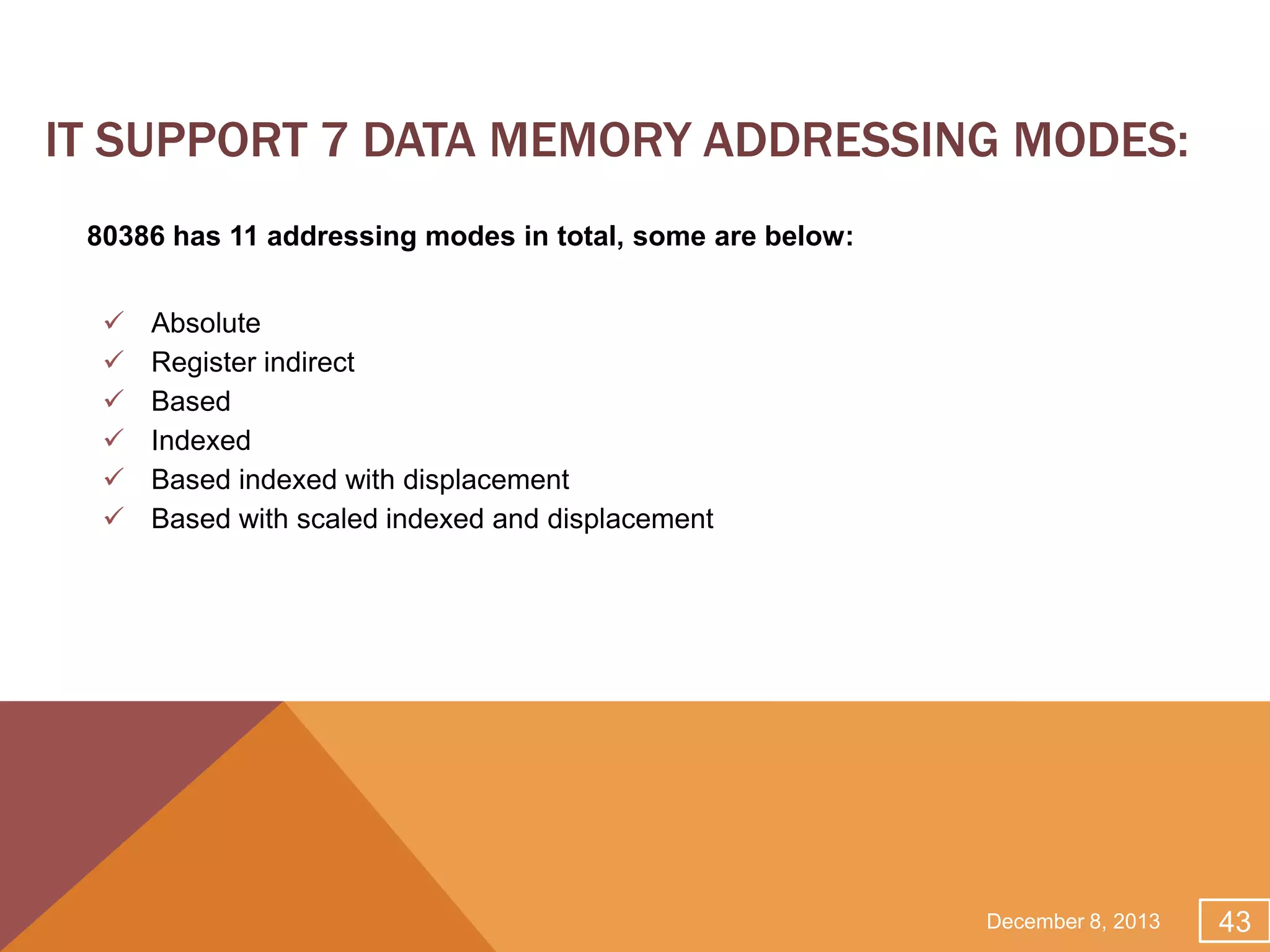 IT SUPPORT 7 DATA MEMORY ADDRESSING MODES:

80386 has 11 addressing modes in total, some are below:

✓ Absolute
✓ Register indirect
✓ Based
✓ Indexed
✓ Based indexed with displacement
✓ Based with scaled indexed and displacement

December 8, 2013

43